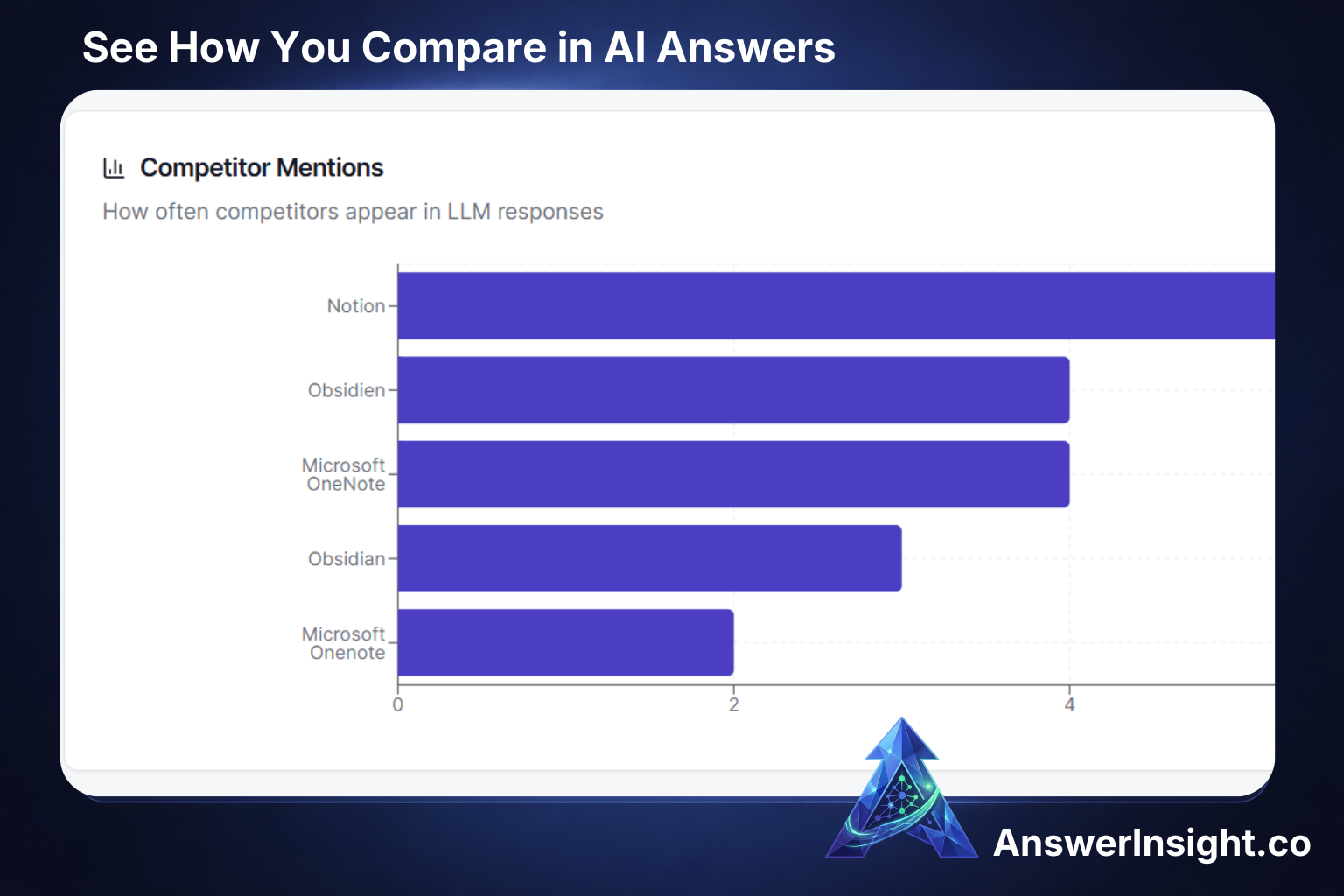 See How You Compare in AI Answers

Competitor Mentions

How often competitors appear in LLM responses

Notion

Obsidien

Microsoft OneNote

Obsidian

Microsoft Onenote

0

2

4

AnswerInsight.co